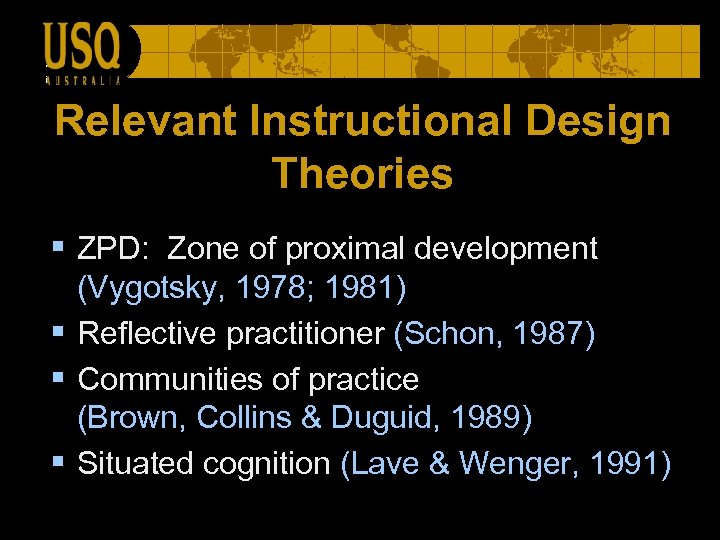 USQ
AUSTRALIA

Relevant Instructional Design Theories

▪ ZPD: Zone of proximal development (Vygotsky, 1978; 1981)
▪ Reflective practitioner (Schon, 1987)
▪ Communities of practice (Brown, Collins & Duguid, 1989)
▪ Situated cognition (Lave & Wenger, 1991)